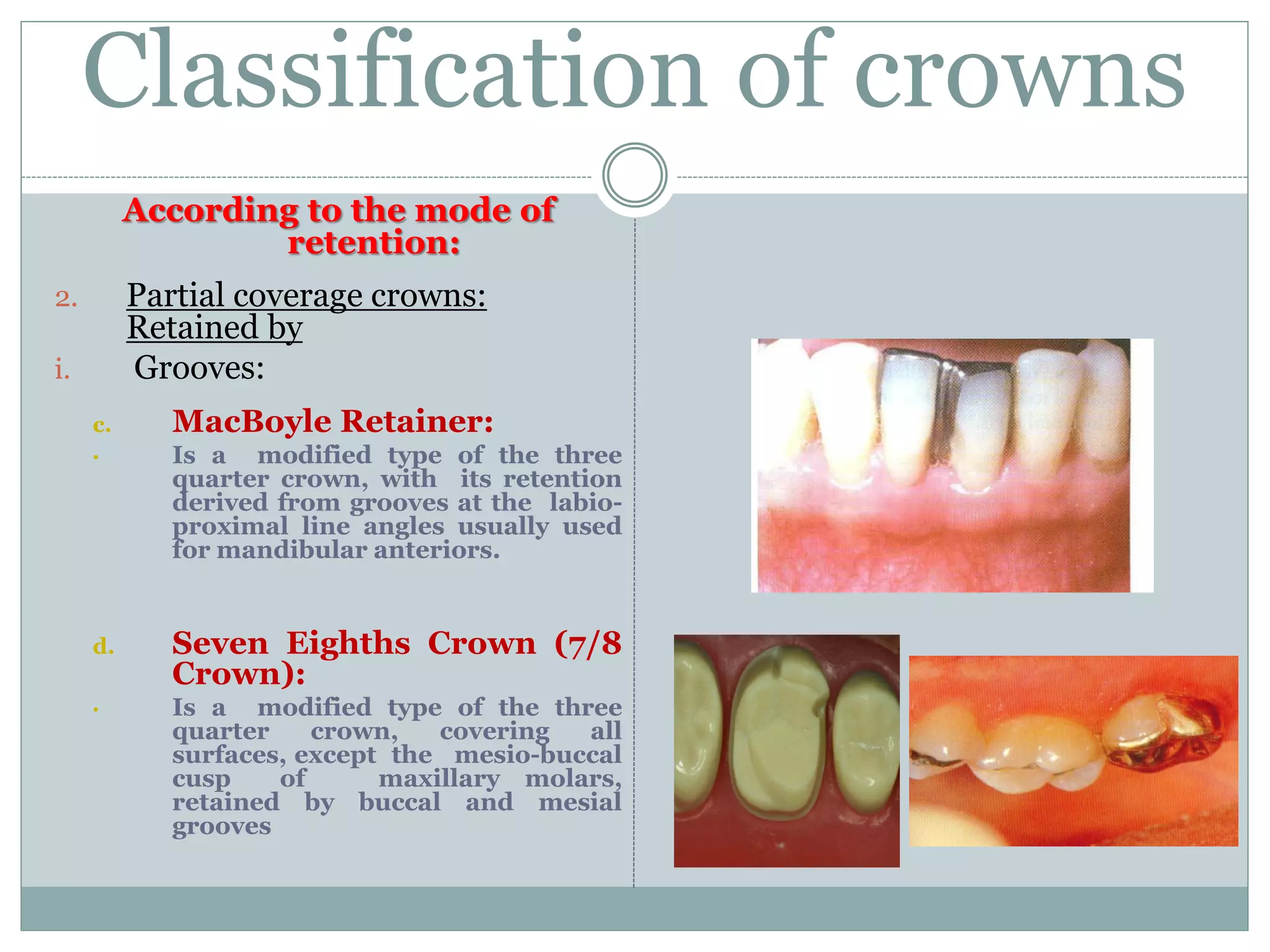 Classification of crowns

According to the mode of retention:

2. Partial coverage crowns: Retained by

i. Grooves:

c. MacBoyle Retainer:

• Is a modified type of the three quarter crown, with its retention derived from grooves at the labio-proximal line angles usually used for mandibular anteriors.

d. Seven Eighths Crown (7/8 Crown):

• Is a modified type of the three quarter crown, covering all surfaces, except the mesio-buccal cusp of maxillary molars, retained by buccal and mesial grooves